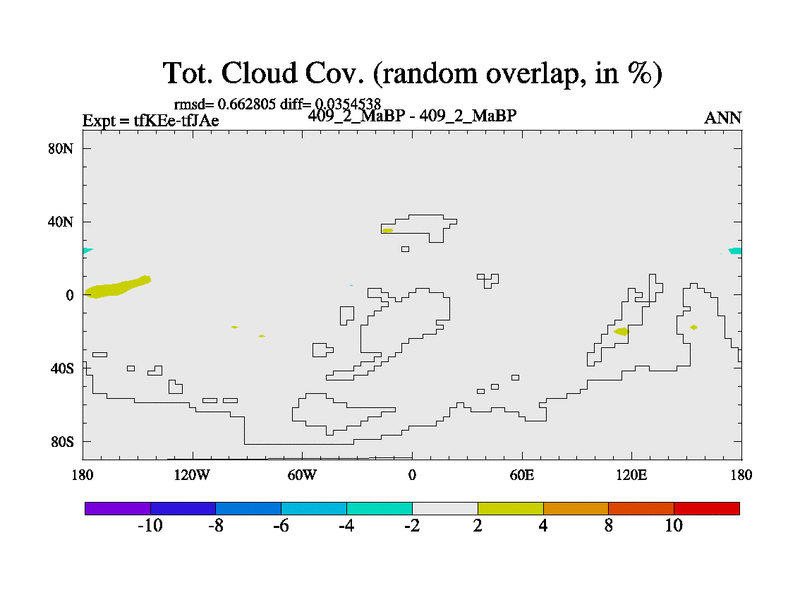 Tot. Cloud Cov. (random overlap, in %)

rmsd= 0.662805 diff= 0.0354538

Expt = tfKEe-tfJAe

409_2_MaBP - 409_2_MaBP

ANN

80N

40N

0

40S

80S

180

120W

60W

0

60E

120E

180

-10

-8

-6

-4

-2

2

4

8

10